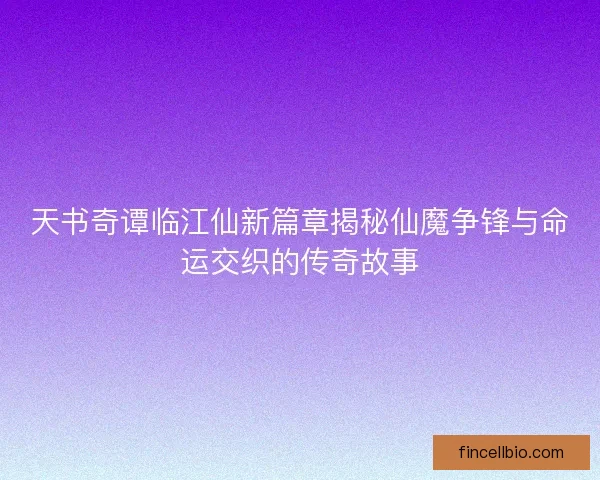 天书奇谭临江仙新篇章揭秘仙魔争锋与命运交织的传奇故事

fincellbio.com